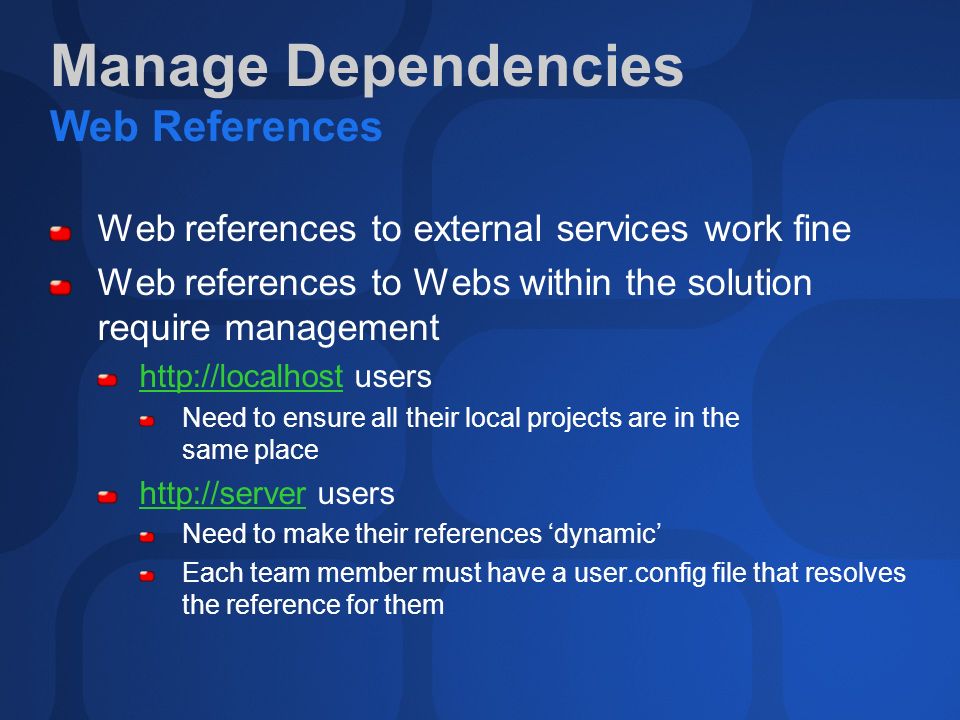 Manage Dependencies
Web References

Web references to external services work fine

Web references to Webs within the solution require management

http://localhost users

Need to ensure all their local projects are in the same place

http://server users

Need to make their references ‘dynamic’

Each team member must have a user.config file that resolves the reference for them